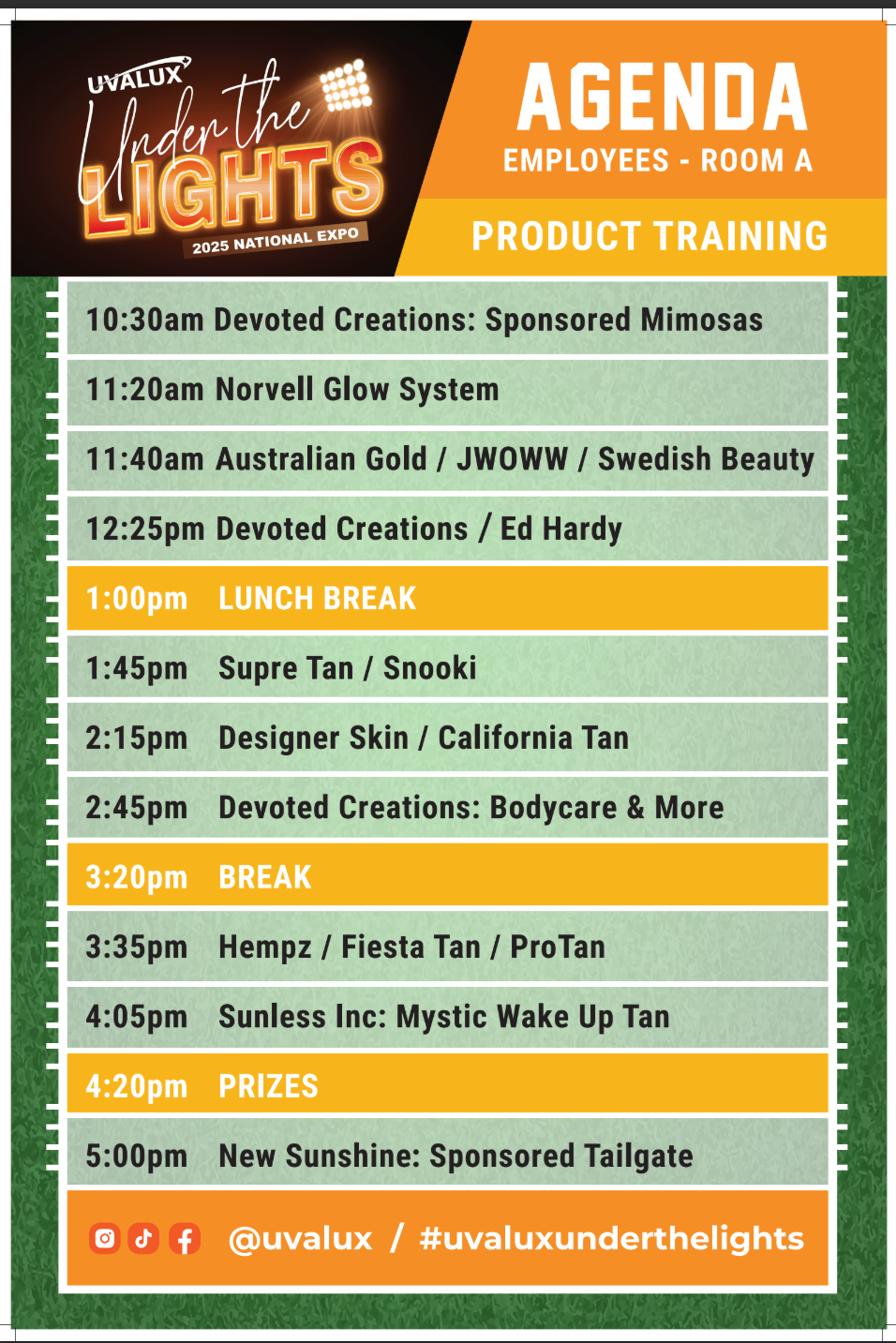 UVALUX
Under the LIGHTS
2025 NATIONAL EXPO

AGENDA
EMPLOYEES - ROOM A

PRODUCT TRAINING

10:30am Devoted Creations: Sponsored Mimosas

11:20am Norvell Glow System

11:40am Australian Gold / JWOWW / Swedish Beauty

12:25pm Devoted Creations / Ed Hardy

1:00pm LUNCH BREAK

1:45pm Supre Tan / Snooki

2:15pm Designer Skin / California Tan

2:45pm Devoted Creations: Bodycare & More

3:20pm BREAK

3:35pm Hempz / Fiesta Tan / ProTan

4:05pm Sunless Inc: Mystic Wake Up Tan

4:20pm PRIZES

5:00pm New Sunshine: Sponsored Tailgate

@uvalux / #uvaluxunderthelights